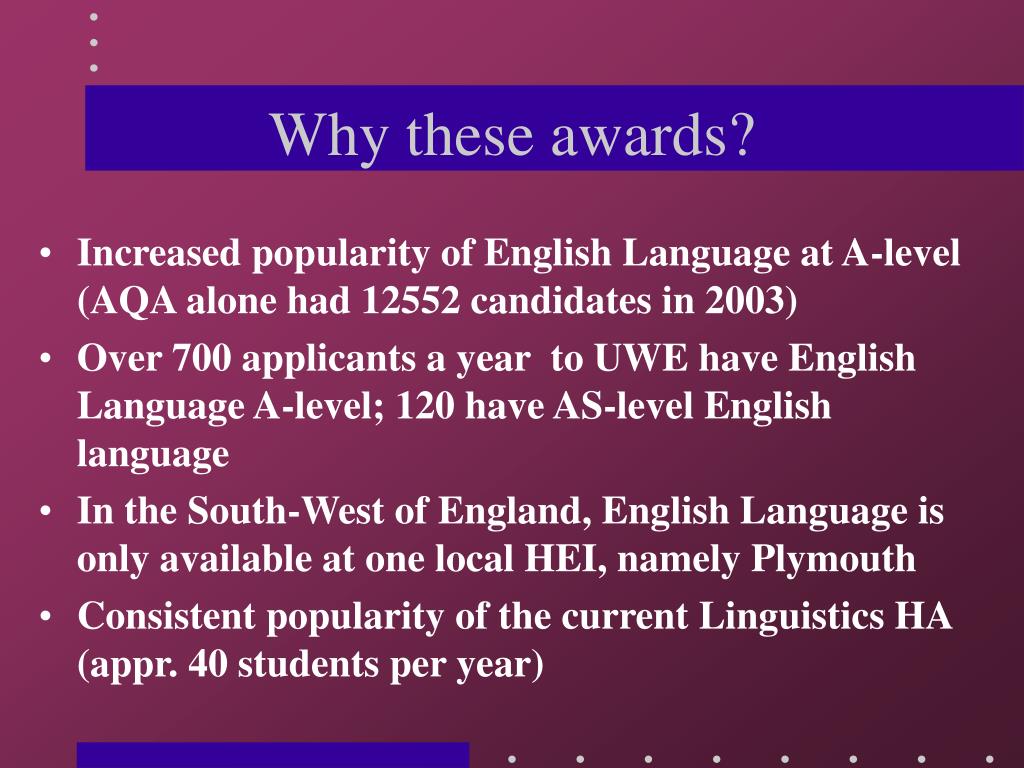 Why these awards?

• Increased popularity of English Language at A-level (AQA alone had 12552 candidates in 2003)
• Over 700 applicants a year to UWE have English Language A-level; 120 have AS-level English language
• In the South-West of England, English Language is only available at one local HEI, namely Plymouth
• Consistent popularity of the current Linguistics HA (appr. 40 students per year)